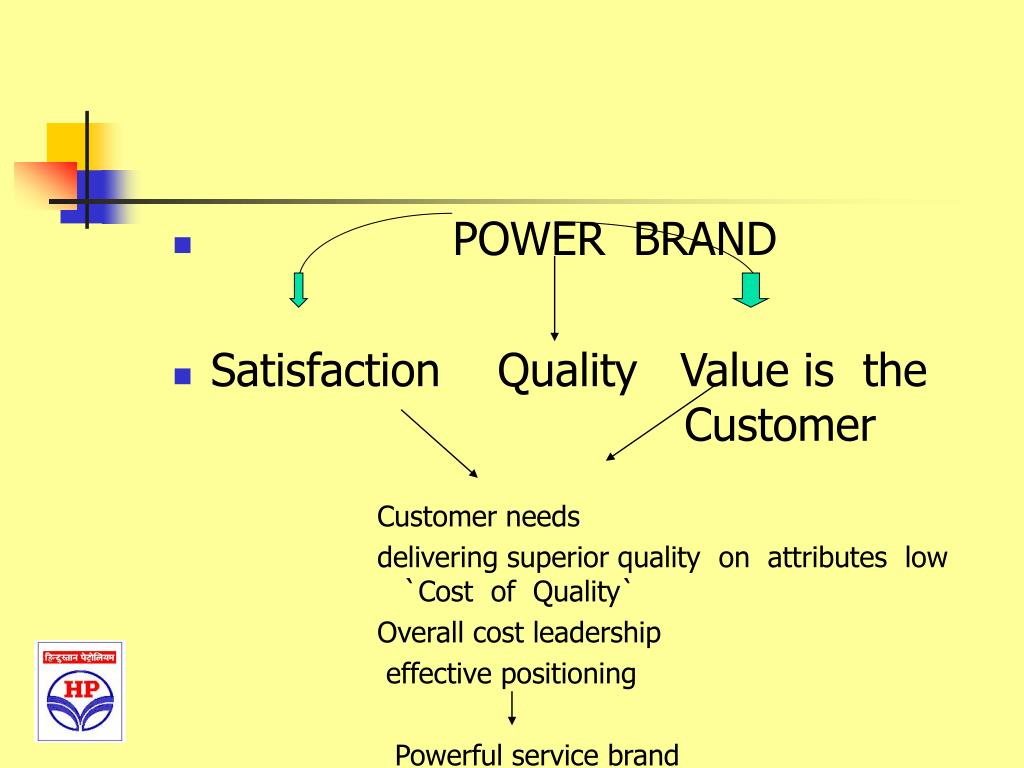 POWER BRAND

Satisfaction Quality Value is the Customer

Customer needs

delivering superior quality on attributes low `Cost of Quality`

Overall cost leadership

effective positioning

Powerful service brand

हिन्दुस्तान पेट्रोलियम

HP